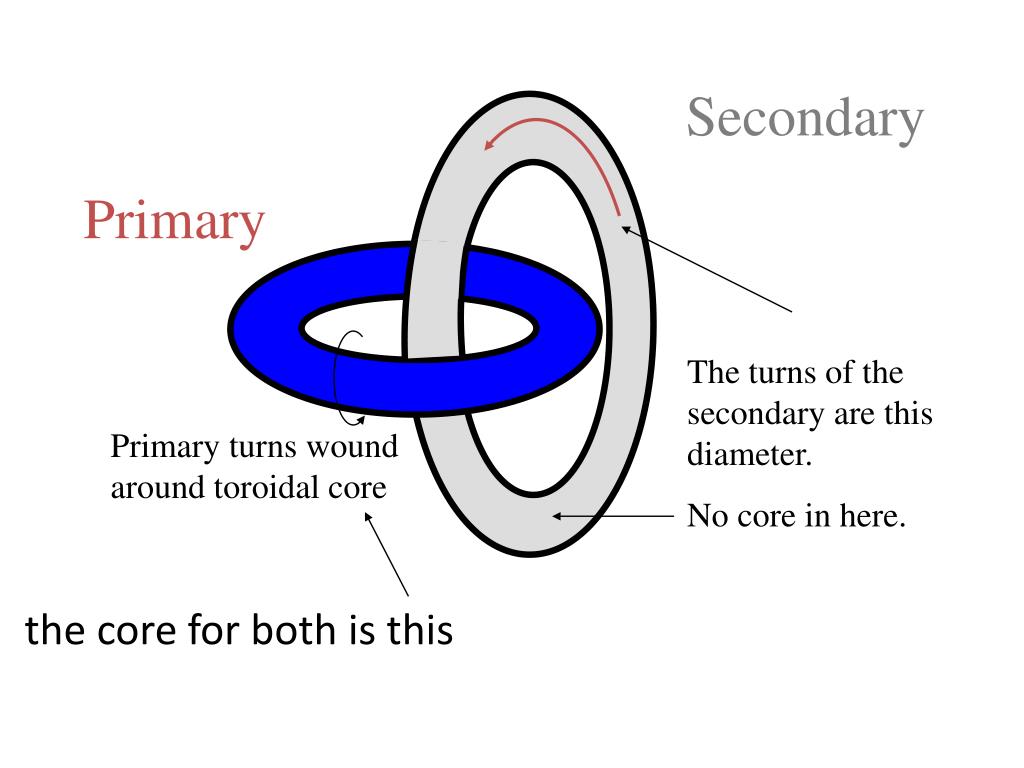 Secondary

Primary

The turns of the secondary are this diameter.

Primary turns wound around toroidal core

No core in here.

the core for both is this